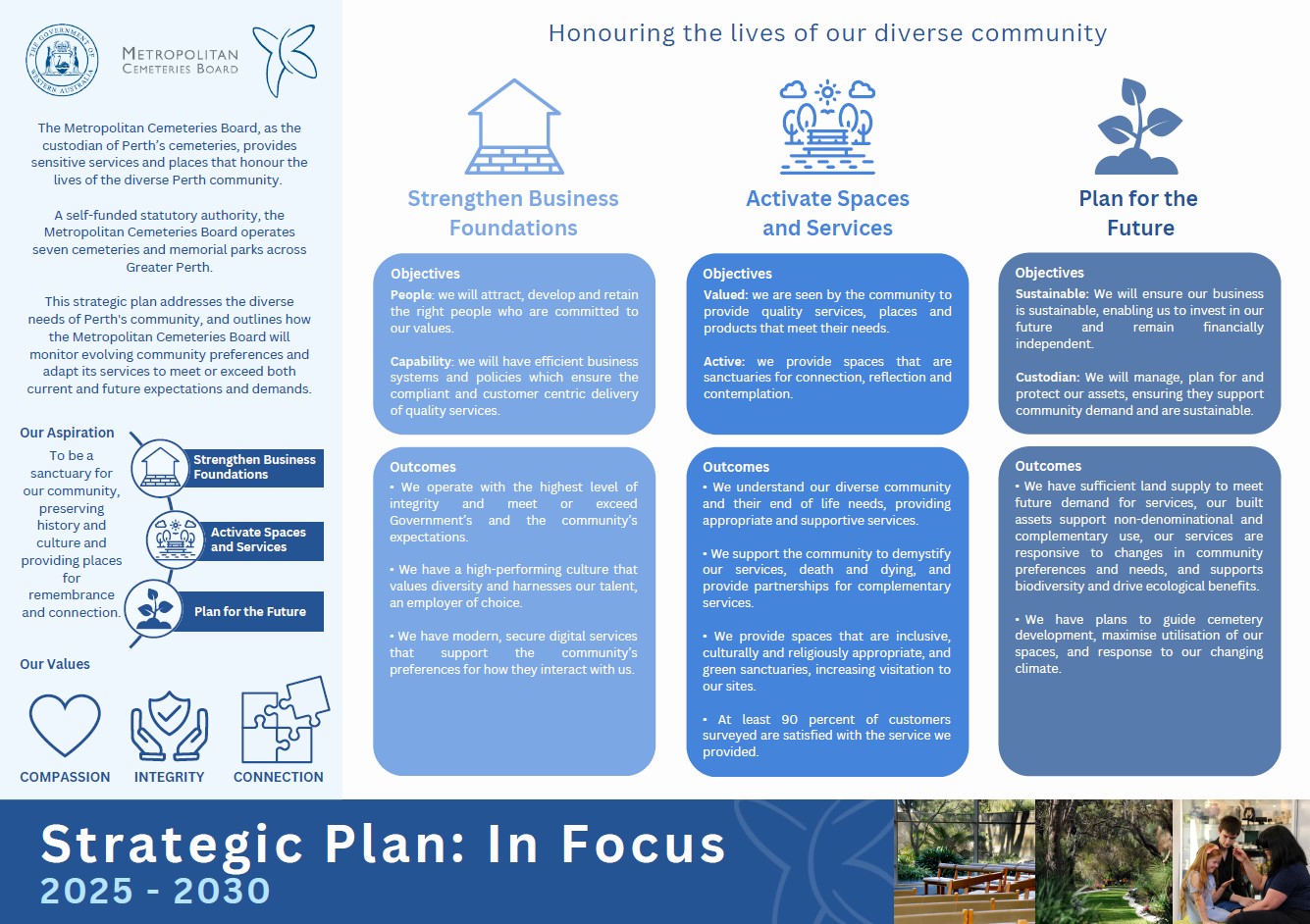 THE GOVERNMENT OF WESTERN AUSTRALIA

METROPOLITAN CEMETERIES BOARD

The Metropolitan Cemeteries Board, as the custodian of Perth's cemeteries, provides sensitive services and places that honour the lives of the diverse Perth community.

A self-funded statutory authority, the Metropolitan Cemeteries Board operates seven cemeteries and memorial parks across Greater Perth.

This strategic plan addresses the diverse needs of Perth's community, and outlines how the Metropolitan Cemeteries Board will monitor evolving community preferences and adapt its services to meet or exceed both current and future expectations and demands.

Our Aspiration

To be a sanctuary for our community, preserving history and culture and providing places for remembrance and connection.

Strengthen Business Foundations

Activate Spaces and Services

Plan for the Future

Our Values

COMPASSION

INTEGRITY

CONNECTION

Honouring the lives of our diverse community

Strengthen Business Foundations

Objectives
People: we will attract, develop and retain the right people who are committed to our values.

Capability: we will have efficient business systems and policies which ensure the compliant and customer centric delivery of quality services.

Outcomes
• We operate with the highest level of integrity and meet or exceed Government's and the community's expectations.

• We have a high-performing culture that values diversity and harnesses our talent, an employer of choice.

• We have modern, secure digital services that support the community's preferences for how they interact with us.

Activate Spaces and Services

Objectives
Valued: we are seen by the community to provide quality services, places and products that meet their needs.

Active: we provide spaces that are sanctuaries for connection, reflection and contemplation.

Outcomes
• We understand our diverse community and their end of life needs, providing appropriate and supportive services.

• We support the community to demystify our services, death and dying, and provide partnerships for complementary services.

• We provide spaces that are inclusive, culturally and religiously appropriate, and green sanctuaries, increasing visitation to our sites.

• At least 90 percent of customers surveyed are satisfied with the service we provided.

Plan for the Future

Objectives
Sustainable: We will ensure our business is sustainable, enabling us to invest in our future and remain financially independent.

Custodian: We will manage, plan for and protect our assets, ensuring they support community demand and are sustainable.

Outcomes
• We have sufficient land supply to meet future demand for services, our built assets support non-denominational and complementary use, our services are responsive to changes in community preferences and needs, and supports biodiversity and drive ecological benefits.

• We have plans to guide cemetery development, maximise utilisation of our spaces, and response to our changing climate.

Strategic Plan: In Focus
2025 - 2030